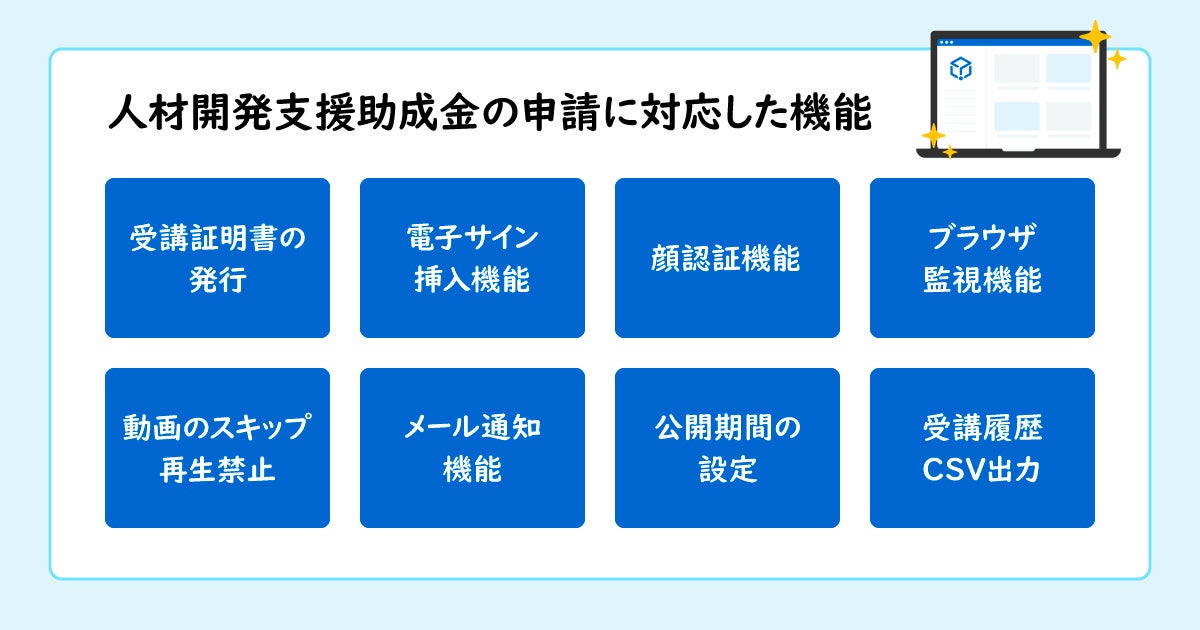 人材開発支援助成金の申請に対応した機能

受講証明書の発行

電子サイン挿入機能

顔認証機能

ブラウザ監視機能

動画のスキップ再生禁止

メール通知機能

公開期間の設定

受講履歴CSV出力